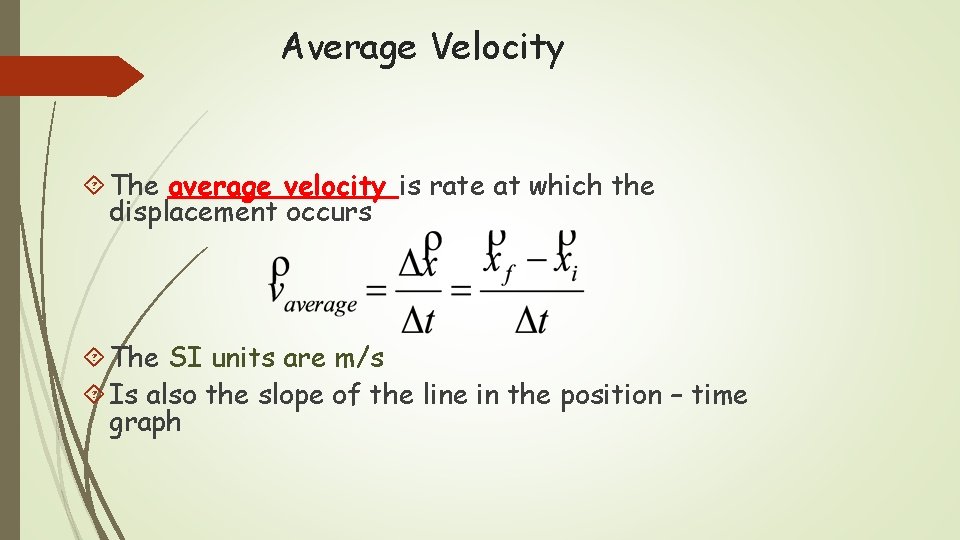 Average Velocity

The average velocity is rate at which the displacement occurs

$\overset{\rho}{v}_{average} = \frac{\Delta \overset{\rho}{x}}{\Delta t} = \frac{\overset{\rho}{x}_f - \overset{\rho}{x}_i}{\Delta t}$

The SI units are m/s

Is also the slope of the line in the position – time graph